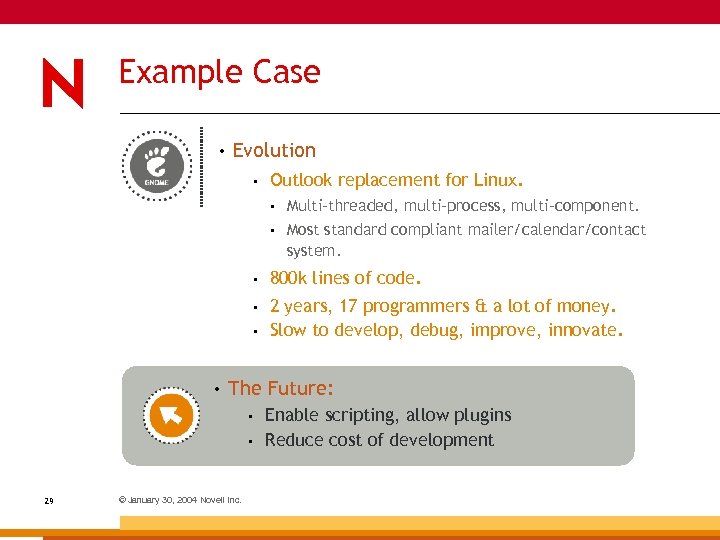 N

Example Case

GNOME

• Evolution
 ▪ Outlook replacement for Linux.
  ▪ Multi-threaded, multi-process, multi-component.
  ▪ Most standard compliant mailer/calendar/contact system.
 ▪ 800k lines of code.
 ▪ 2 years, 17 programmers & a lot of money.
 ▪ Slow to develop, debug, improve, innovate.

• The Future:
 ▪ Enable scripting, allow plugins
 ▪ Reduce cost of development

29

© January 30, 2004 Novell Inc.